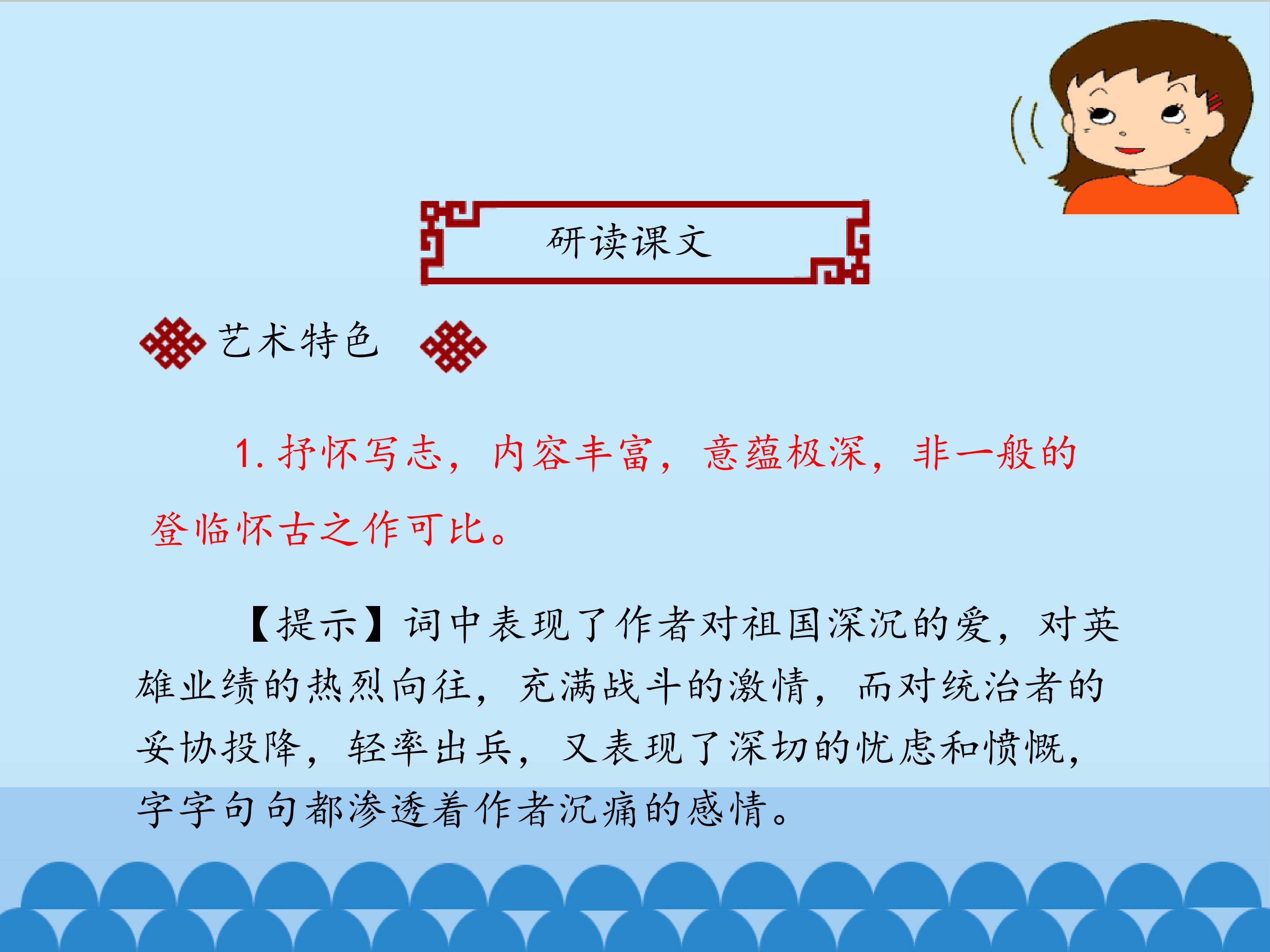 研读课文

艺术特色

1. 抒怀写志，内容丰富，意蕴极深，非一般的登临怀古之作可比。

【提示】词中表现了作者对祖国深沉的爱，对英雄业绩的热烈向往，充满战斗的激情，而对统治者的妥协投降，轻率出兵，又表现了深切的忧虑和愤慨，字字句句都渗透着作者沉痛的感情。